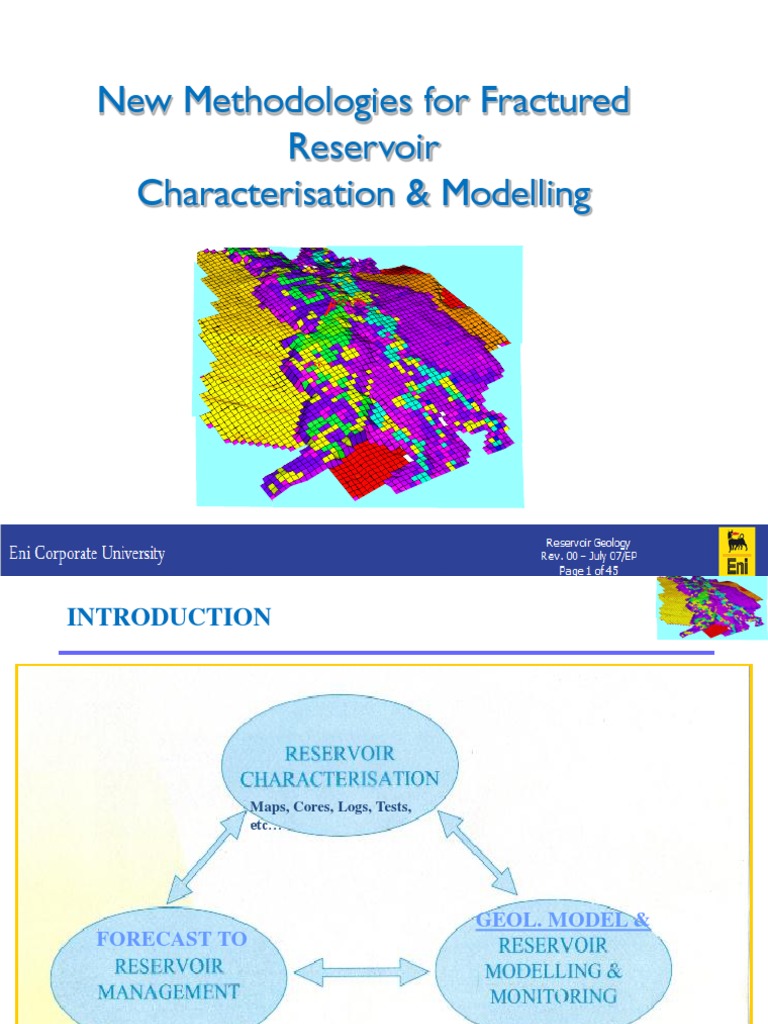 New Methodologies for Fractured Reservoir Characterisation & Modelling

Eni Corporate University

Reservoir Geology
Rev. 00 – July 07/EP
Page 1 of 45

Eni

INTRODUCTION

RESERVOIR CHARACTERISATION
Maps, Cores, Logs, Tests, etc…

FORECAST TO RESERVOIR MANAGEMENT

GEOL. MODEL & RESERVOIR MODELLING & MONITORING